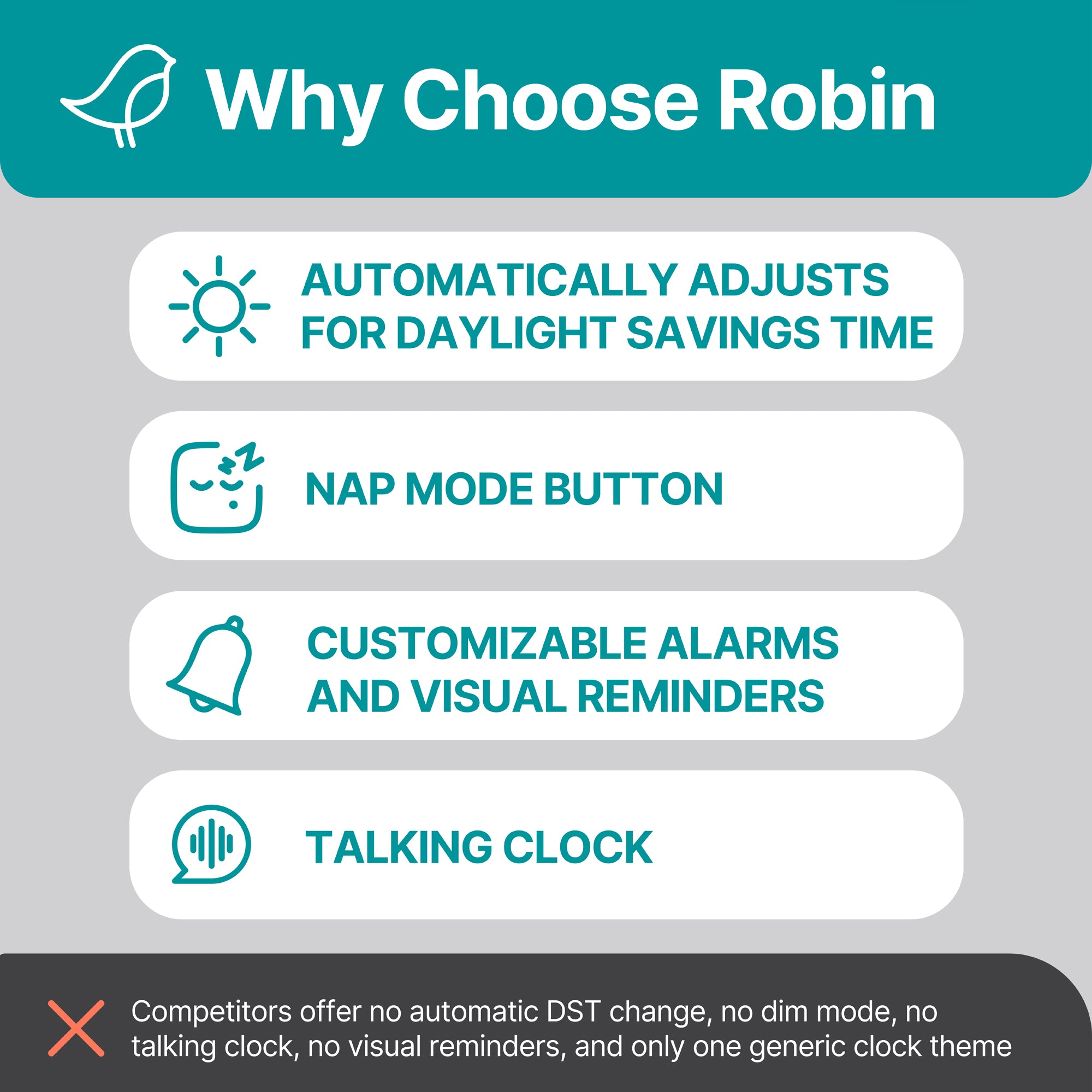 Why Choose Robin

AUTOMATICALLY ADJUSTS FOR DAYLIGHT SAVINGS TIME

NAP MODE BUTTON

CUSTOMIZABLE ALARMS AND VISUAL REMINDERS

TALKING CLOCK

Competitors offer no automatic DST change, no dim mode, no talking clock, no visual reminders, and only one generic clock theme